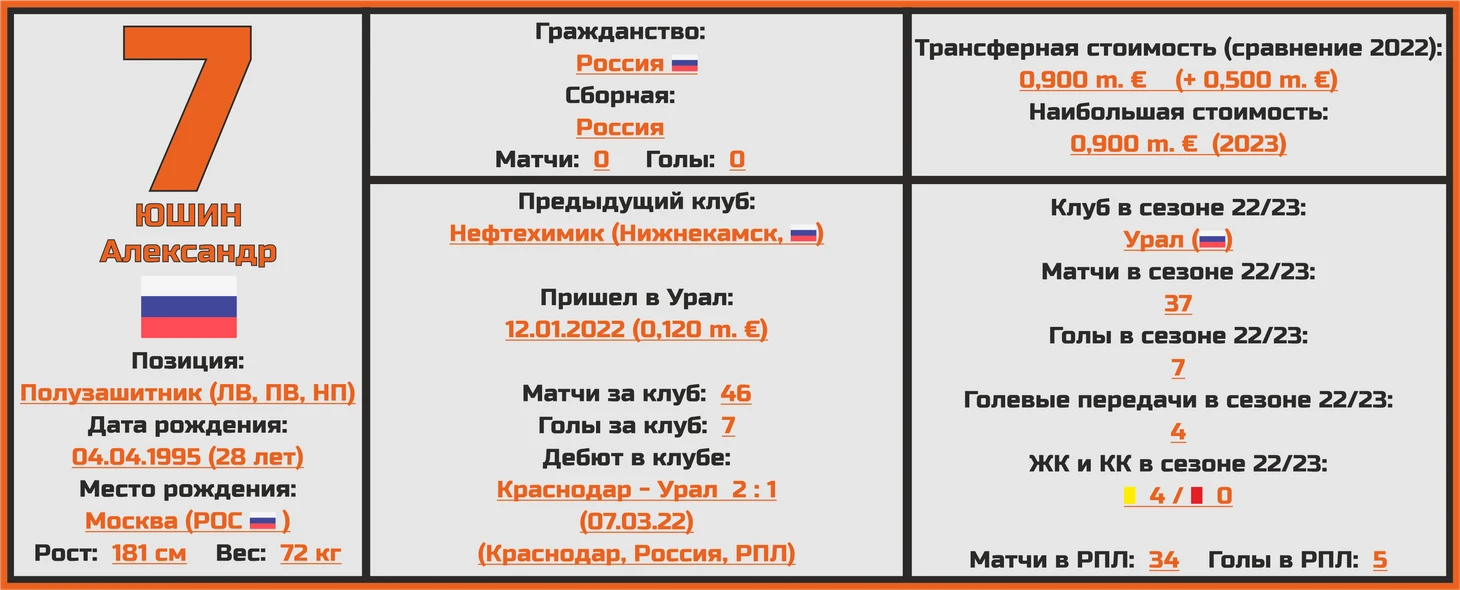 7
ЮШИН
Александр

Позиция:
Полузашитник (ЛВ, ПВ, НП)
Дата рождения:
04.04.1995 (28 лет)
Место рождения:
Москва (РОС )
Рост: 181 см Вес: 72 кг

Гражданство:
Россия
Сборная:
Россия
Матчи: 0 Голы: 0

Предыдущий клуб:
Нефтехимик (Нижнекамск, )

Пришел в Урал:
12.01.2022 (0,120 m. €)

Матчи за клуб: 46
Голы за клуб: 7
Дебют в клубе:
Краснодар - Урал 2 : 1
(07.03.22)
(Краснодар, Россия, РПЛ)

Трансферная стоимость (сравнение 2022):
0,900 m. € (+ 0,500 m. €)
Наибольшая стоимость:
0,900 m. € (2023)

Клуб в сезоне 22/23:
Урал ()
Матчи в сезоне 22/23:
37
Голы в сезоне 22/23:
7
Голевые передачи в сезоне 22/23:
4
ЖК и КК в сезоне 22/23:
4 / 0

Матчи в РПЛ: 34 Голы в РПЛ: 5